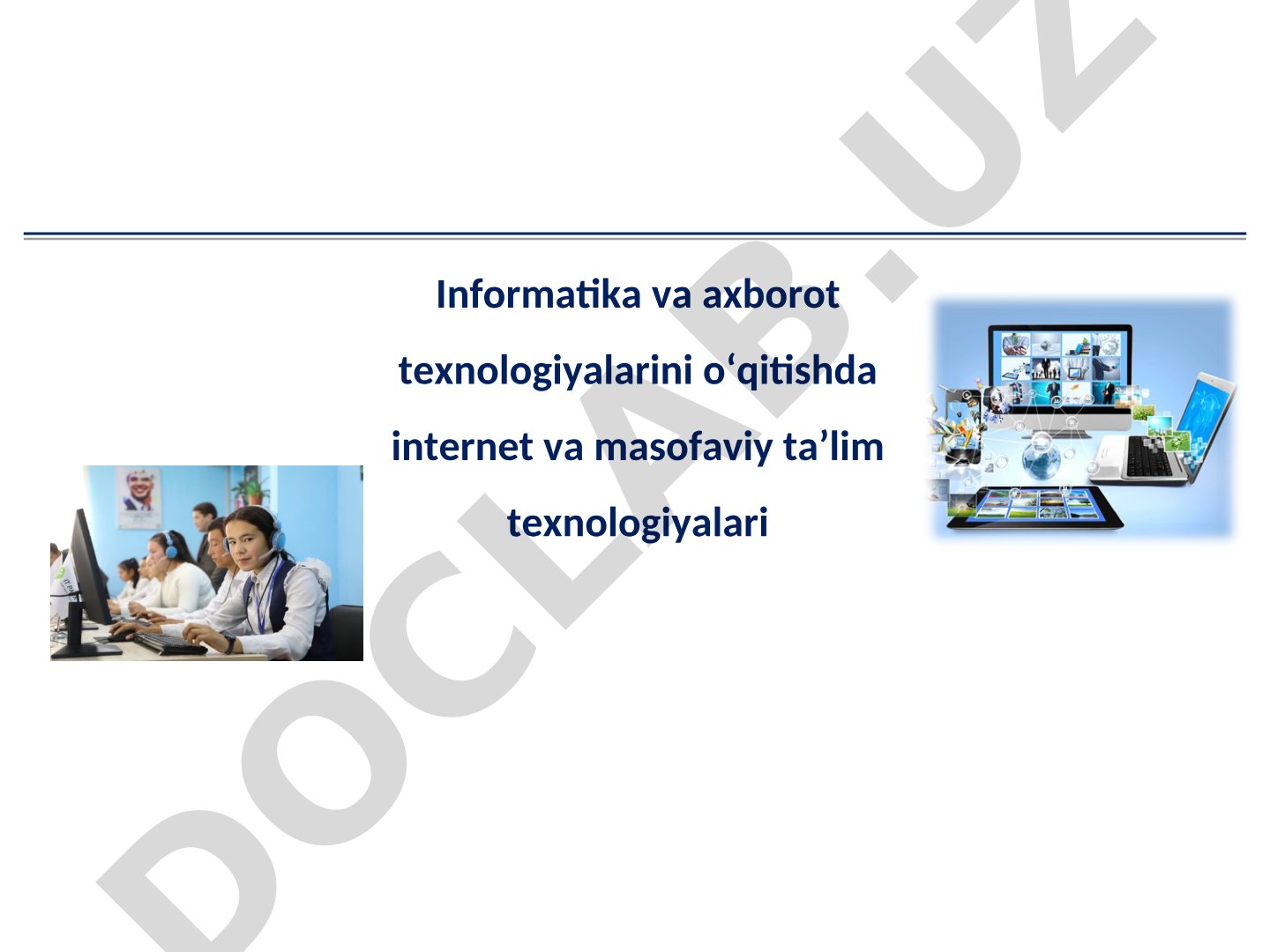 Informatika va axborot texnologiyalarini o‘qitishda internet va masofaviy ta’lim texnologiyalari

DOCLAB.UZ